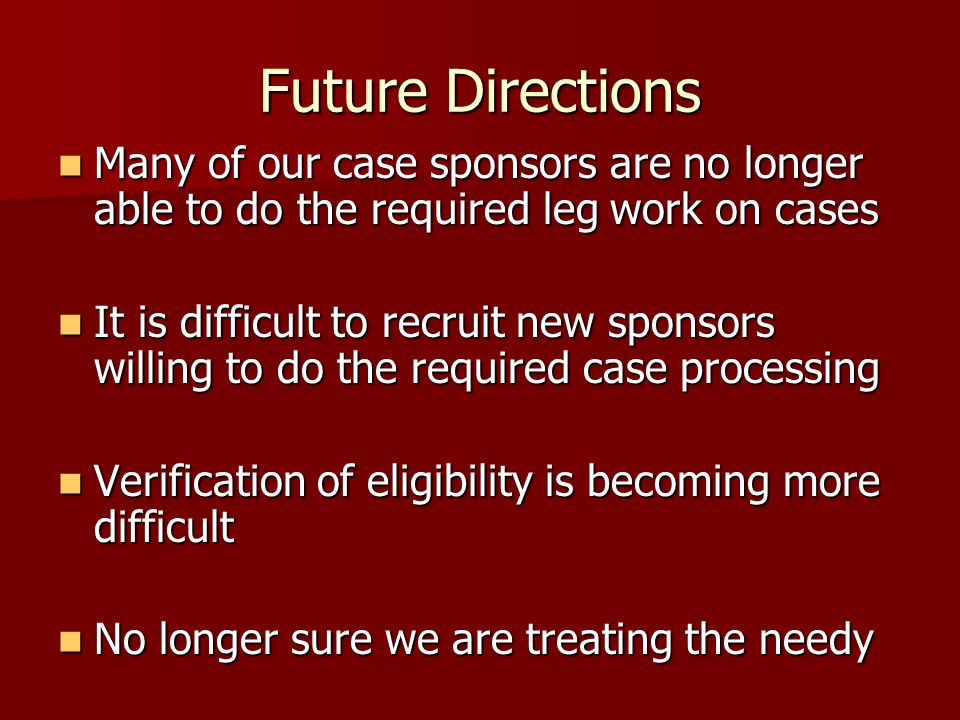 Future Directions

Many of our case sponsors are no longer able to do the required leg work on cases

It is difficult to recruit new sponsors willing to do the required case processing

Verification of eligibility is becoming more difficult

No longer sure we are treating the needy